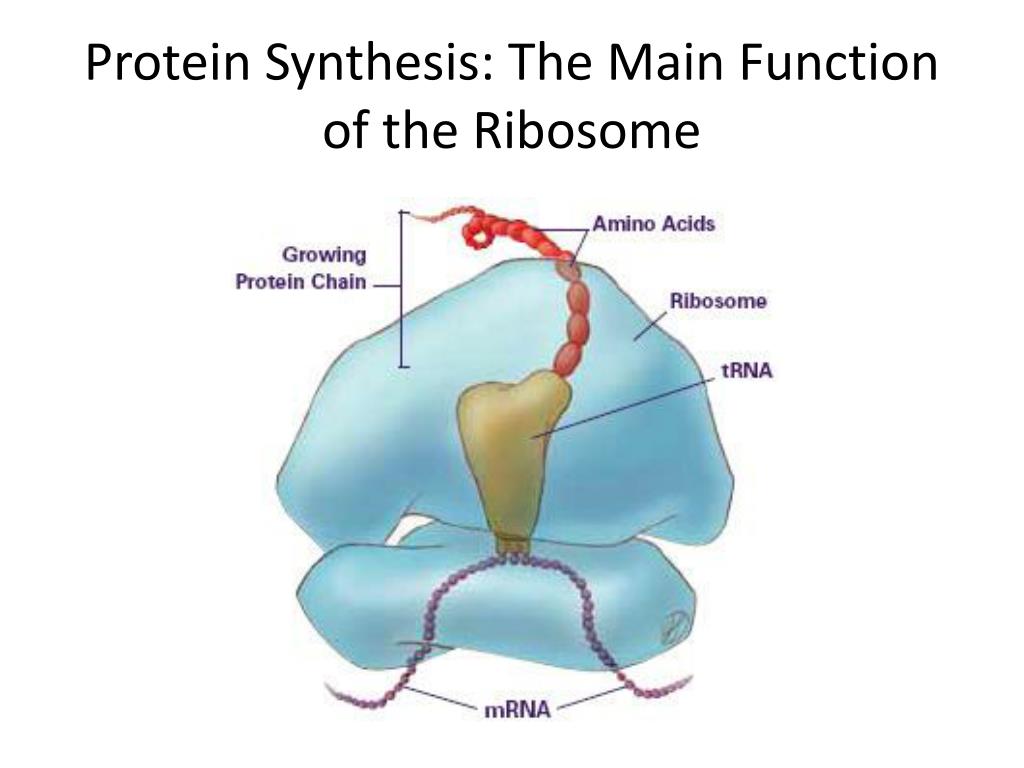 Protein Synthesis: The Main Function of the Ribosome

Growing Protein Chain

Amino Acids

Ribosome

tRNA

mRNA